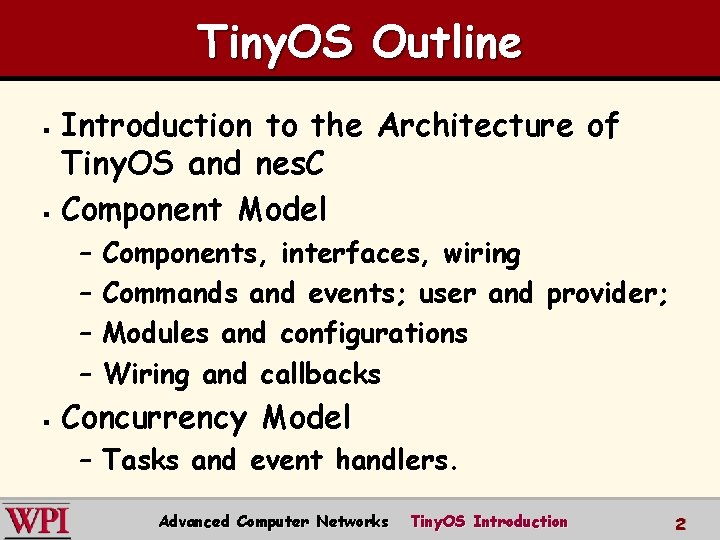 TinyOS Outline

▪ Introduction to the Architecture of TinyOS and nesC

▪ Component Model
– Components, interfaces, wiring
– Commands and events; user and provider;
– Modules and configurations
– Wiring and callbacks

▪ Concurrency Model
– Tasks and event handlers.

WPI Advanced Computer Networks TinyOS Introduction 2